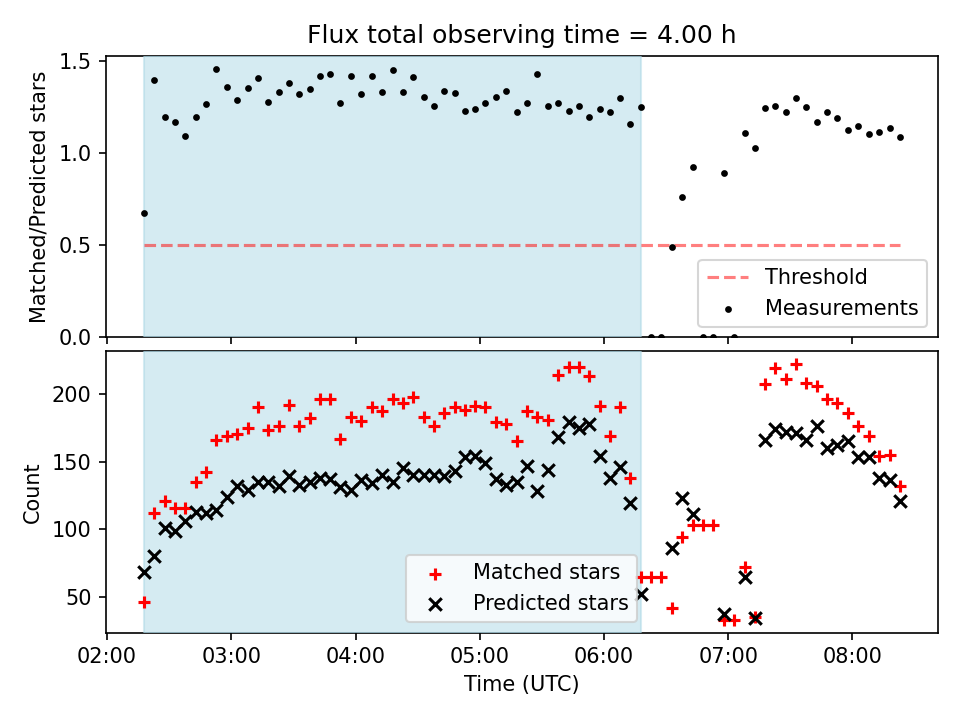 Flux total observing time = 4.00 h

Matched/Predicted stars

1.5
1.0
0.5
0.0

Threshold
Measurements

Count

200
150
100
50

Matched stars
Predicted stars

02:00
03:00
04:00
05:00
06:00
07:00
08:00

Time (UTC)